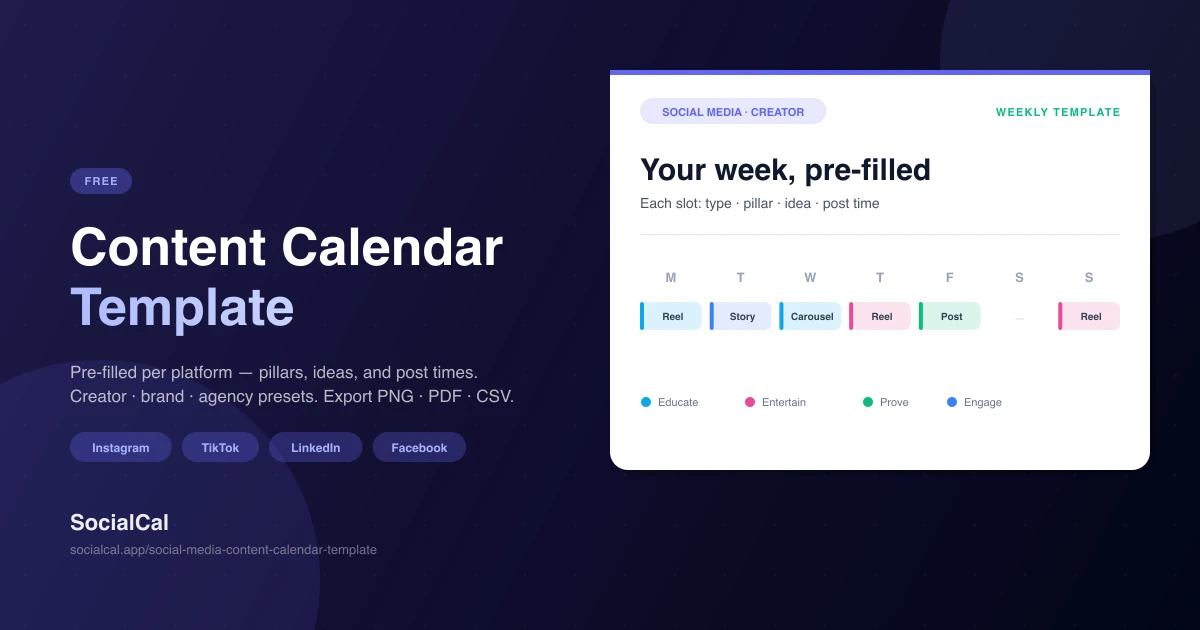 FREE

Content Calendar Template

Pre-filled per platform — pillars, ideas, and post times. Creator · brand · agency presets. Export PNG · PDF · CSV.

Instagram TikTok LinkedIn Facebook

SocialCal
socialcal.app/social-media-content-calendar-template

SOCIAL MEDIA · CREATOR

WEEKLY TEMPLATE

Your week, pre-filled

Each slot: type · pillar · idea · post time

| M | T | W | T | F | S | S |
|---|---|---|---|---|---|---|
| Reel | Story | Carousel | Reel | Post | — | Reel |

Educate Entertain Prove Engage